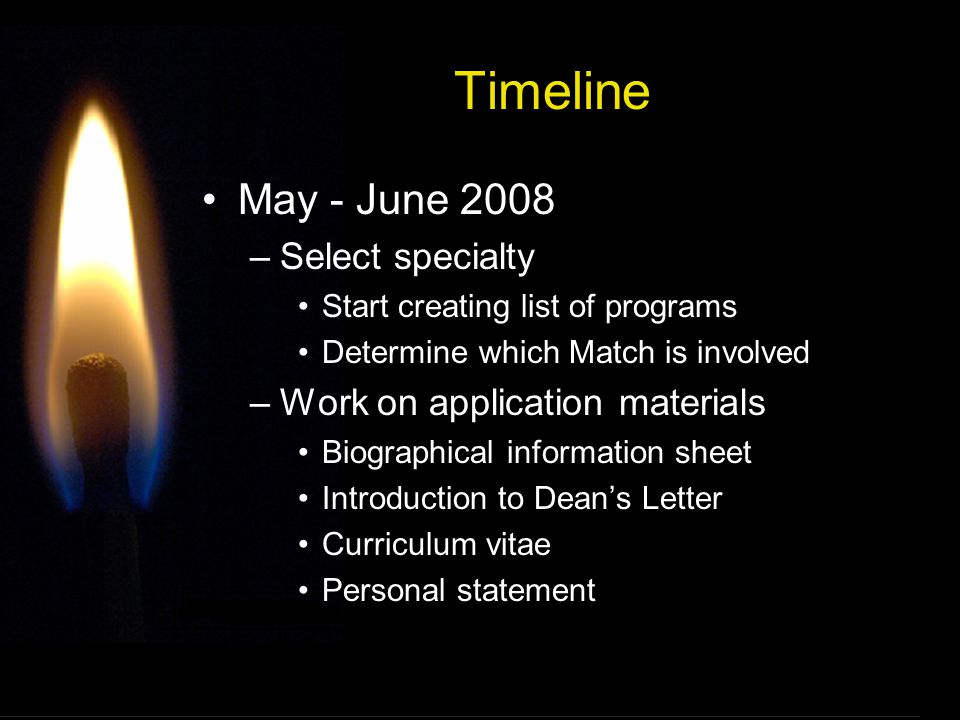 Timeline

• May - June 2008
– Select specialty
• Start creating list of programs
• Determine which Match is involved
– Work on application materials
• Biographical information sheet
• Introduction to Dean’s Letter
• Curriculum vitae
• Personal statement